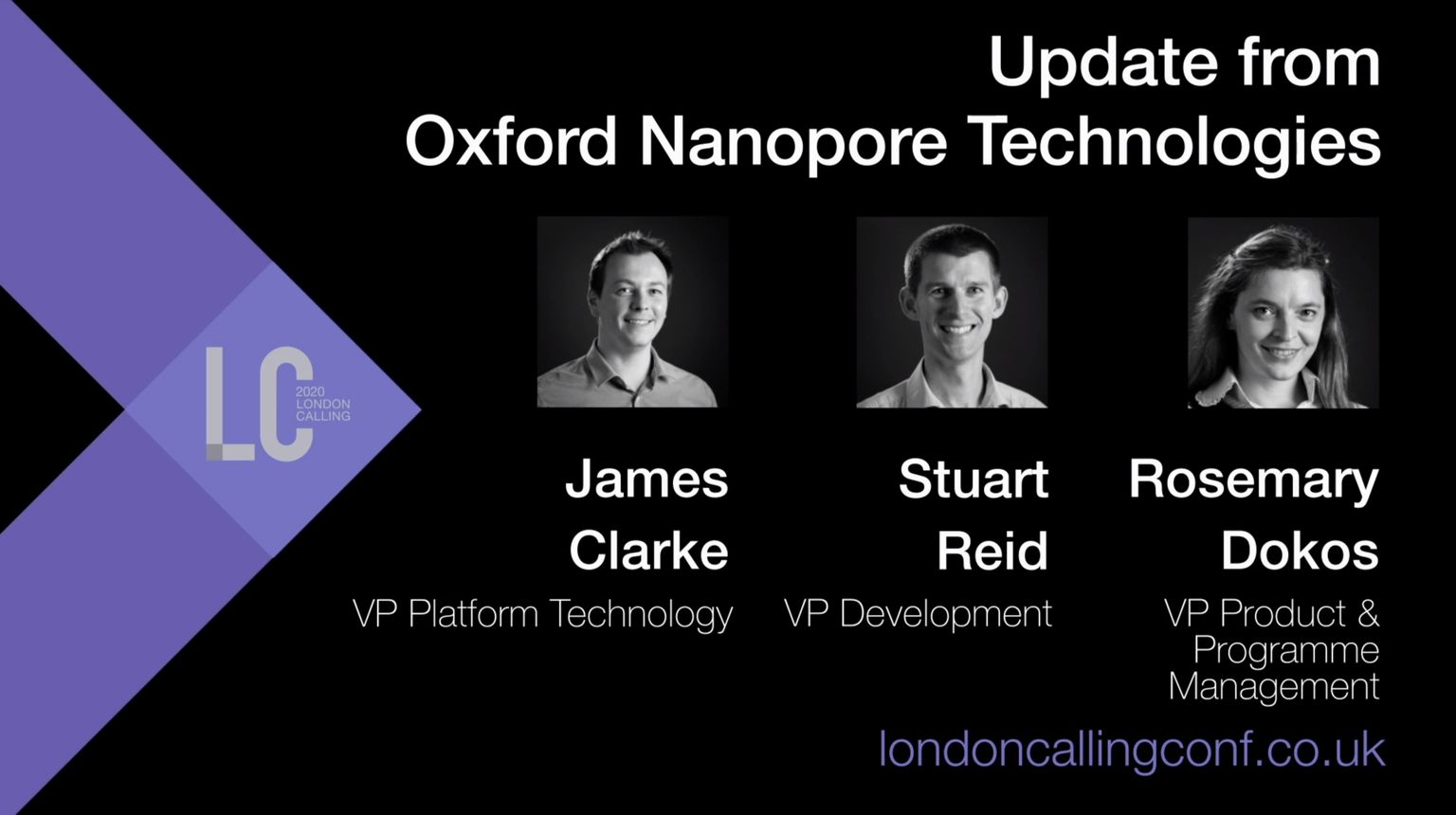 Update from
Oxford Nanopore Technologies

LC 2020 LONDON CALLING

James Clarke
VP Platform Technology

Stuart Reid
VP Development

Rosemary Dokos
VP Product & Programme Management

londoncallingconf.co.uk